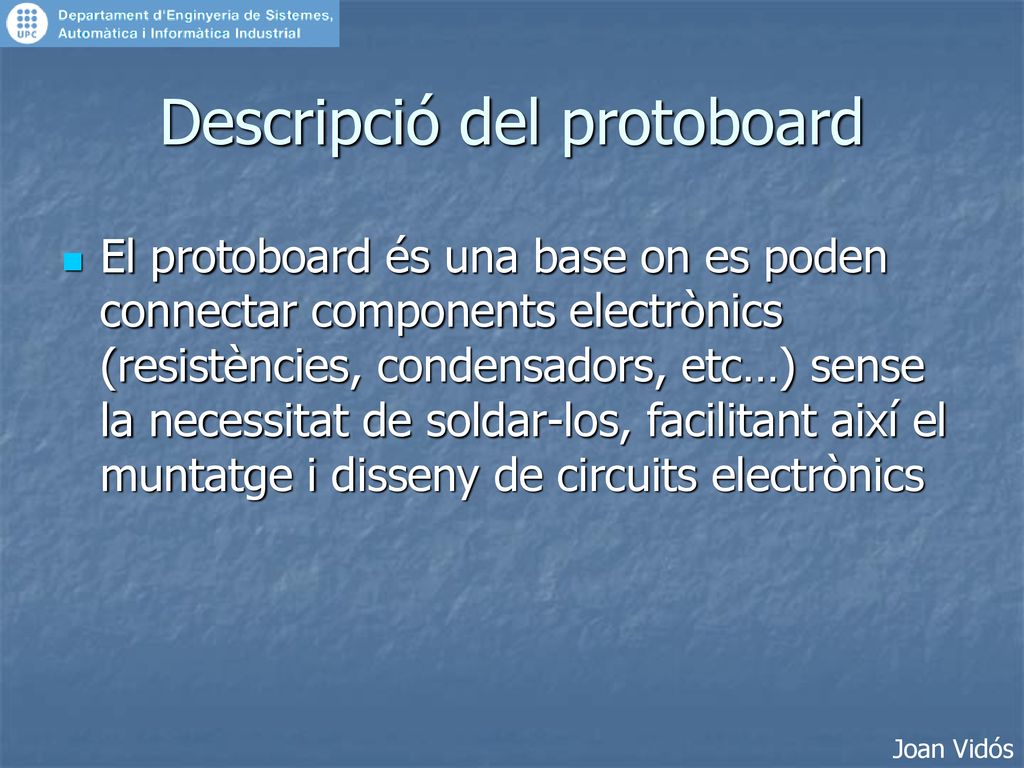 UPC

Departament d'Enginyeria de Sistemes, Automàtica i Informàtica Industrial

Descripció del protoboard

El protoboard és una base on es poden connectar components electrònics (resistències, condensadors, etc…) sense la necessitat de soldar-los, facilitant així el muntatge i disseny de circuits electrònics

Joan Vidós